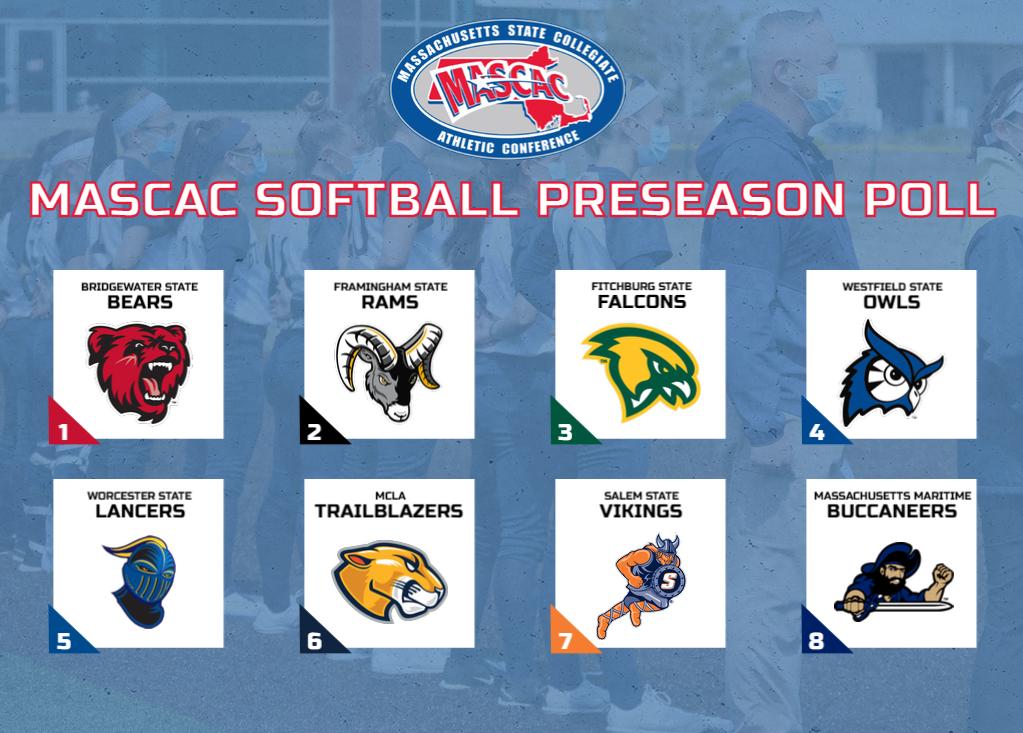 MASSACHUSETTS STATE COLLEGIATE
MASCAC
ATHLETIC CONFERENCE

MASCAC SOFTBALL PRESEASON POLL

BRIDGEWATER STATE
BEARS
1

FRAMINGHAM STATE
RAMS
2

FITCHBURG STATE
FALCONS
3

WESTFIELD STATE
OWLS
4

WORCESTER STATE
LANCERS
5

MCLA
TRAILBLAZERS
6

SALEM STATE
VIKINGS
S
7

MASSACHUSETTS MARITIME
BUCCANEERS
8